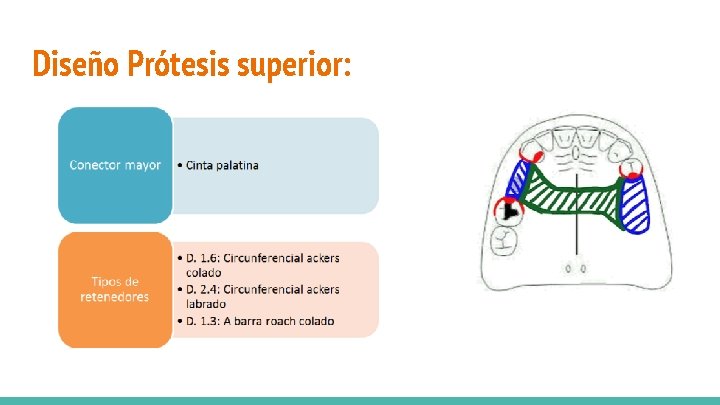 Diseño Prótesis superior:

Conector mayor

• Cinta palatina

Tipos de retenedores

• D. 1.6: Circunferencial ackers colado
• D. 2.4: Circunferencial ackers labrado
• D. 1.3: A barra roach colado